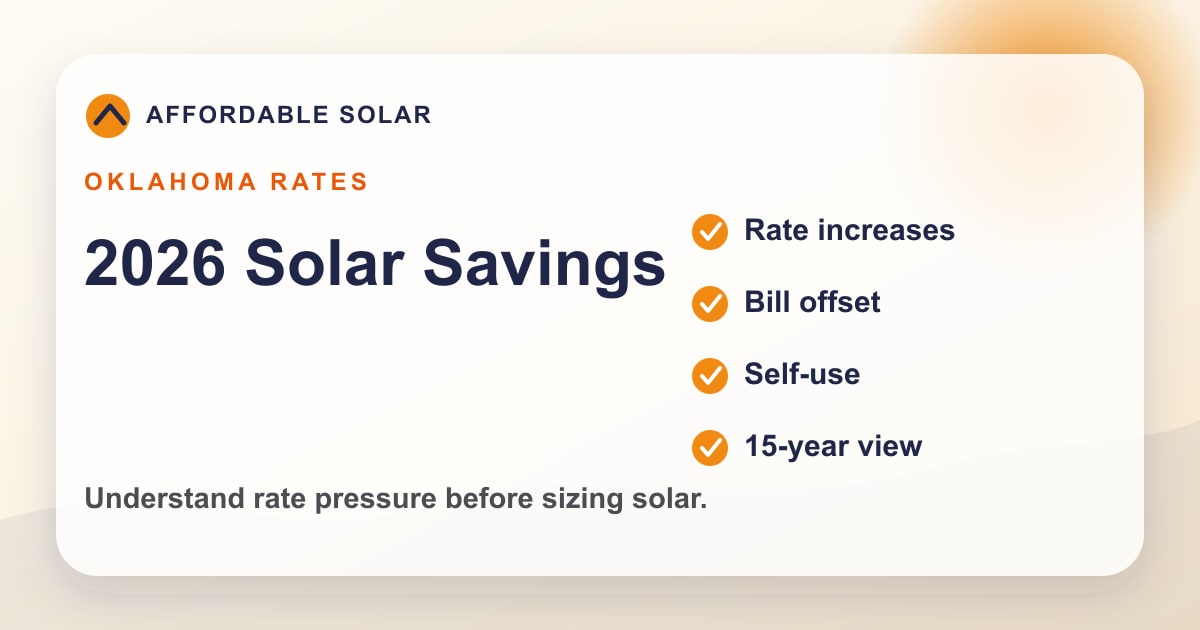 AFFORDABLE SOLAR

OKLAHOMA RATES

2026 Solar Savings

Rate increases

Bill offset

Self-use

15-year view

Understand rate pressure before sizing solar.